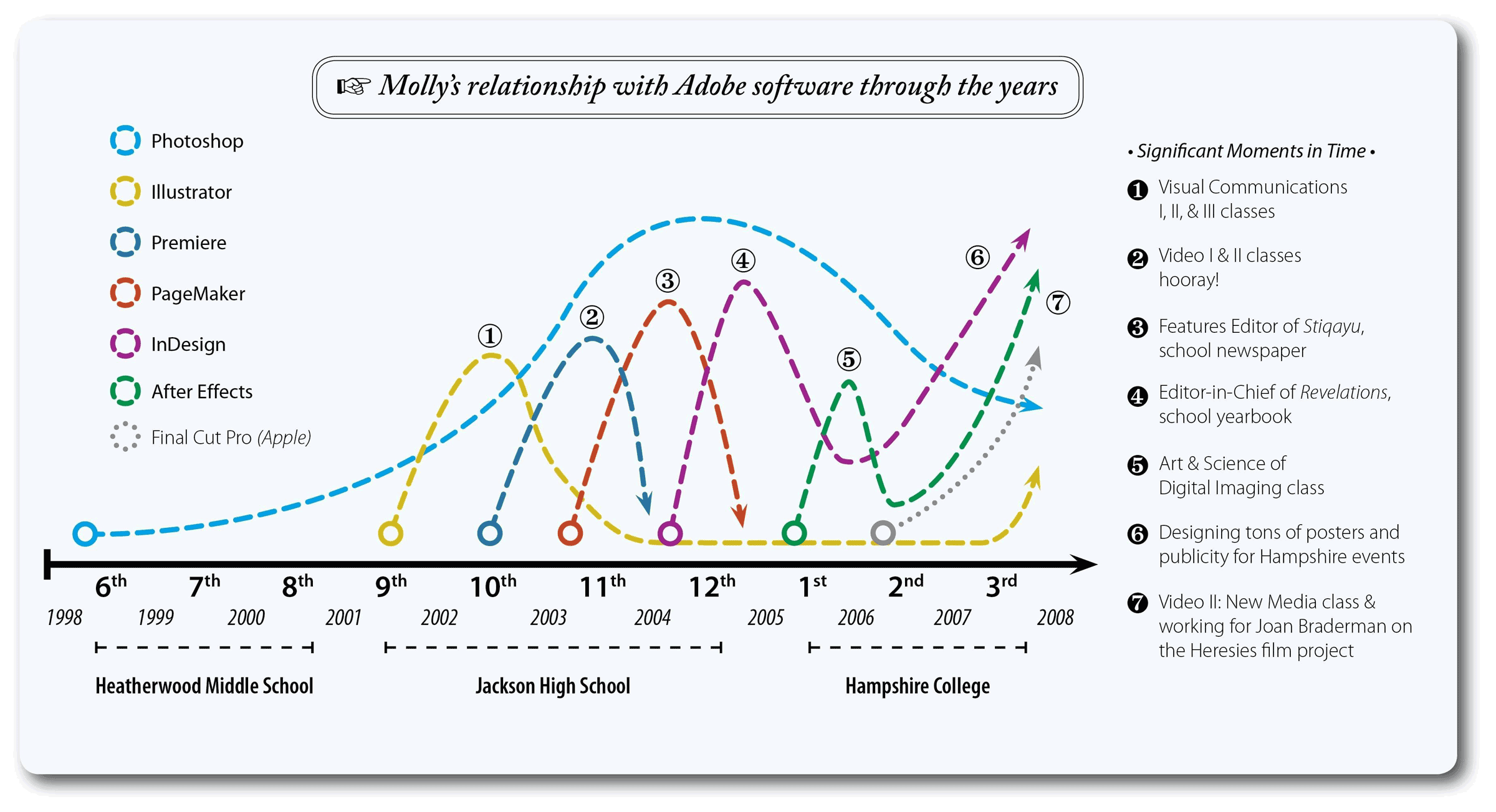 ☞ Molly's relationship with Adobe software through the years

Photoshop
Illustrator
Premiere
PageMaker
InDesign
After Effects
Final Cut Pro (Apple)

① ② ③ ④ ⑤ ⑥ ⑦

6th 7th 8th 9th 10th 11th 12th 1st 2nd 3rd

1998 1999 2000 2001 2002 2003 2004 2005 2006 2007 2008

Heatherwood Middle School
Jackson High School
Hampshire College

• Significant Moments in Time •

❶ Visual Communications I, II, & III classes

❷ Video I & II classes hooray!

❸ Features Editor of Stiqayu, school newspaper

❹ Editor-in-Chief of Revelations, school yearbook

❺ Art & Science of Digital Imaging class

❻ Designing tons of posters and publicity for Hampshire events

❼ Video II: New Media class & working for Joan Braderman on the Heresies film project